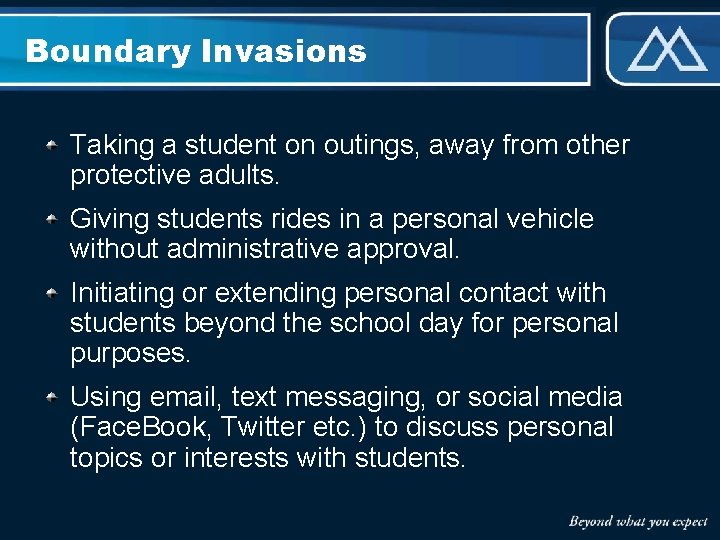 Boundary Invasions

Taking a student on outings, away from other protective adults.

Giving students rides in a personal vehicle without administrative approval.

Initiating or extending personal contact with students beyond the school day for personal purposes.

Using email, text messaging, or social media (FaceBook, Twitter etc.) to discuss personal topics or interests with students.

Beyond what you expect